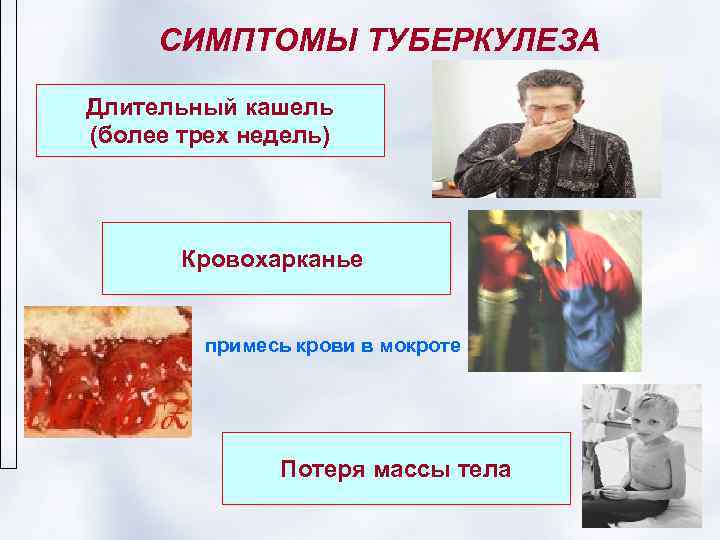 СИМПТОМЫ ТУБЕРКУЛЕЗА

Длительный кашель (более трех недель)

Кровохарканье

примесь крови в мокроте

Потеря массы тела